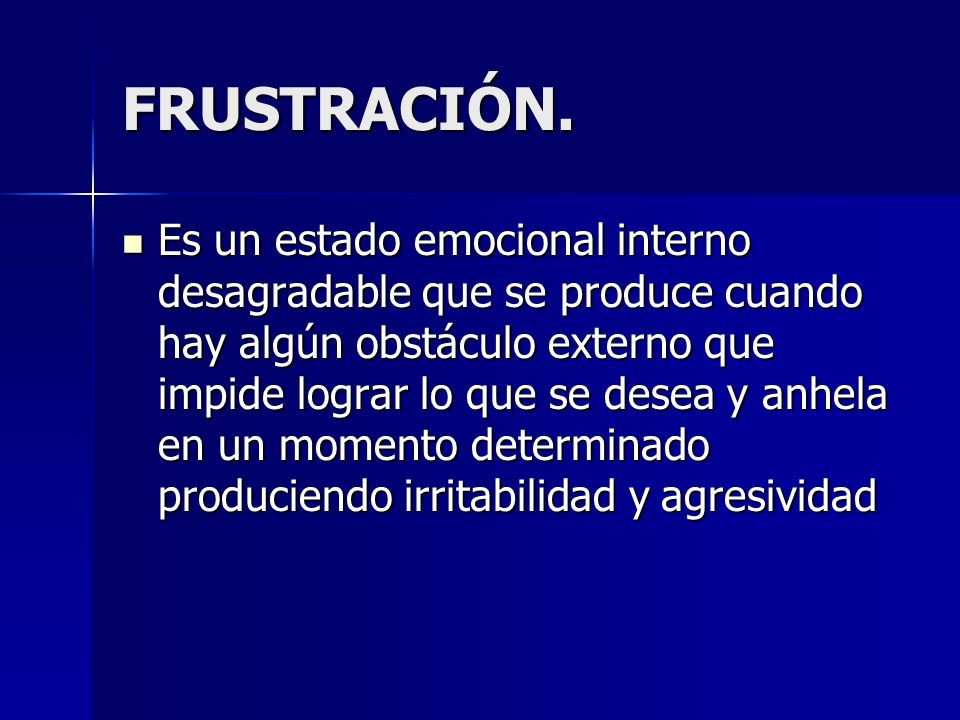 FRUSTRACIÓN.

Es un estado emocional interno desagradable que se produce cuando hay algún obstáculo externo que impide lograr lo que se desea y anhela en un momento determinado produciendo irritabilidad y agresividad